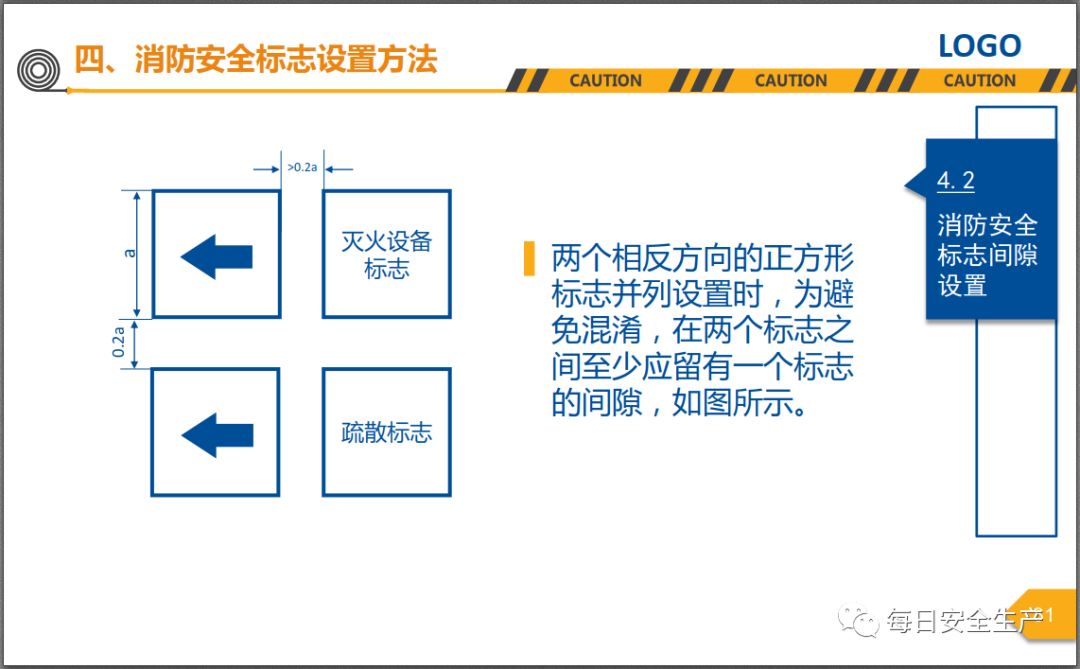 四、消防安全标志设置方法

LOGO

CAUTION CAUTION CAUTION

>0.2a

a

0.2a

灭火设备标志

疏散标志

两个相反方向的正方形标志并列设置时，为避免混淆，在两个标志之间至少应留有一个标志的间隙，如图所示。

4. 2

消防安全标志间隙设置

每日安全生产

1